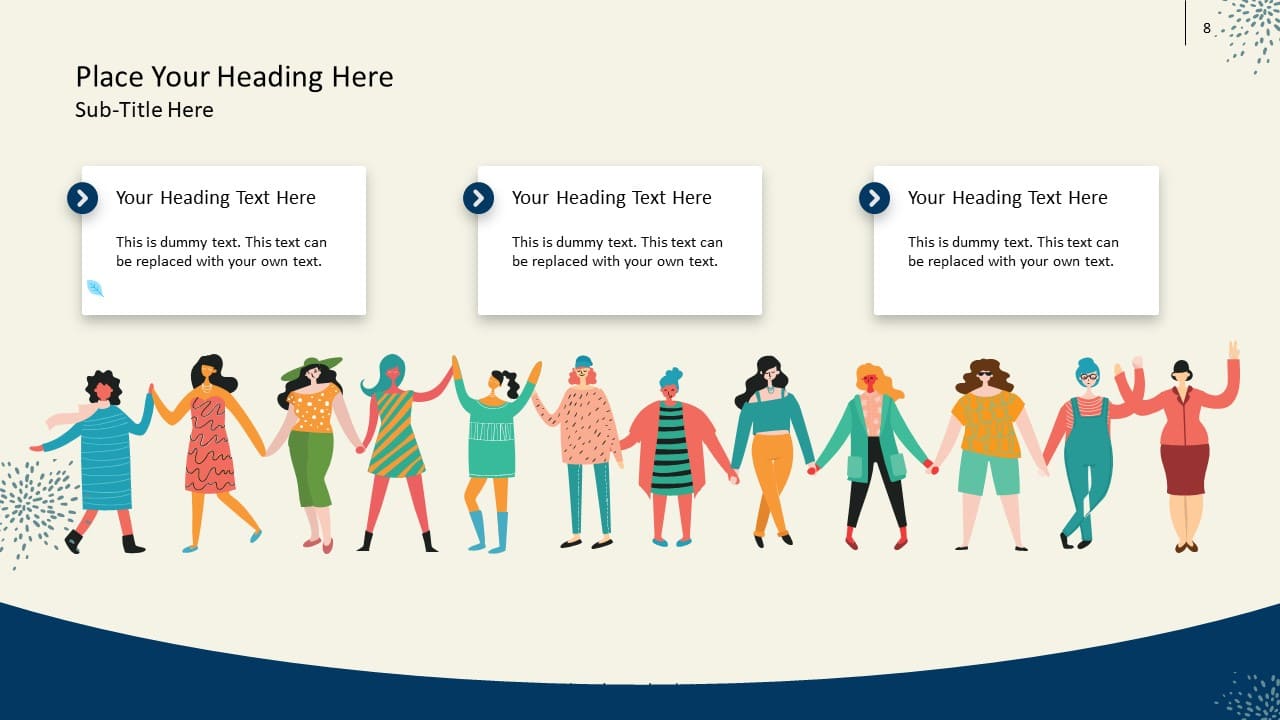 8

Place Your Heading Here
Sub-Title Here

Your Heading Text Here

This is dummy text. This text can be replaced with your own text.

Your Heading Text Here

This is dummy text. This text can be replaced with your own text.

Your Heading Text Here

This is dummy text. This text can be replaced with your own text.